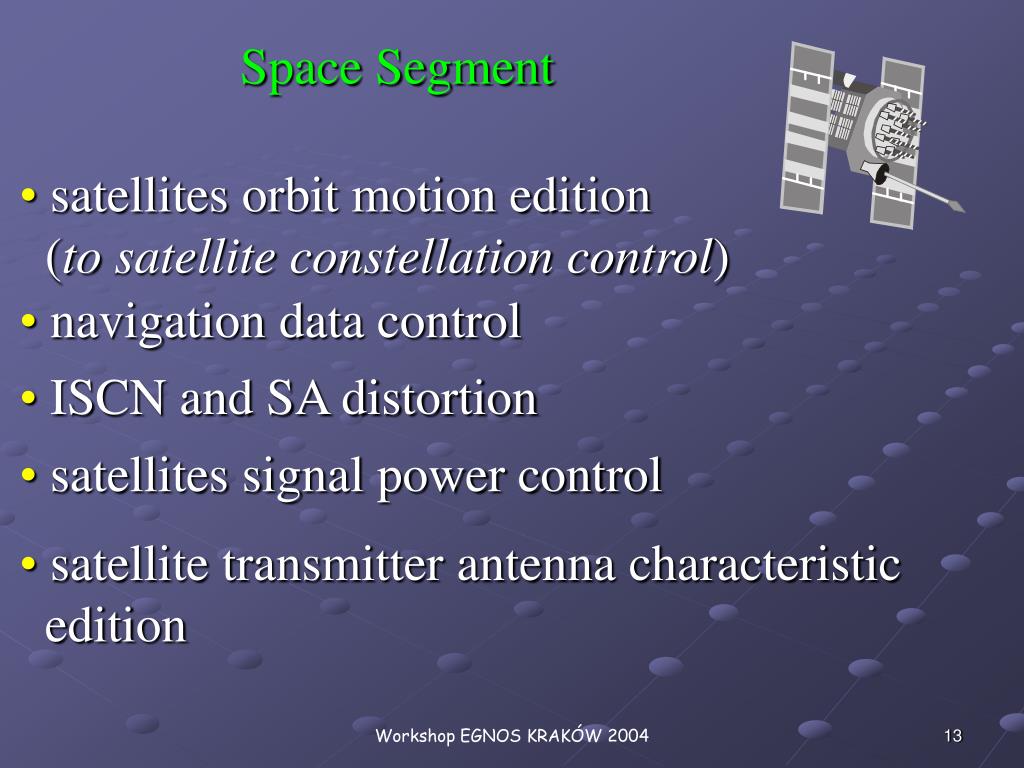 Space Segment

• satellites orbit motion edition (*to satellite constellation control*)

• navigation data control

• ISCN and SA distortion

• satellites signal power control

• satellite transmitter antenna characteristic edition

Workshop EGNOS KRAKÓW 2004

13